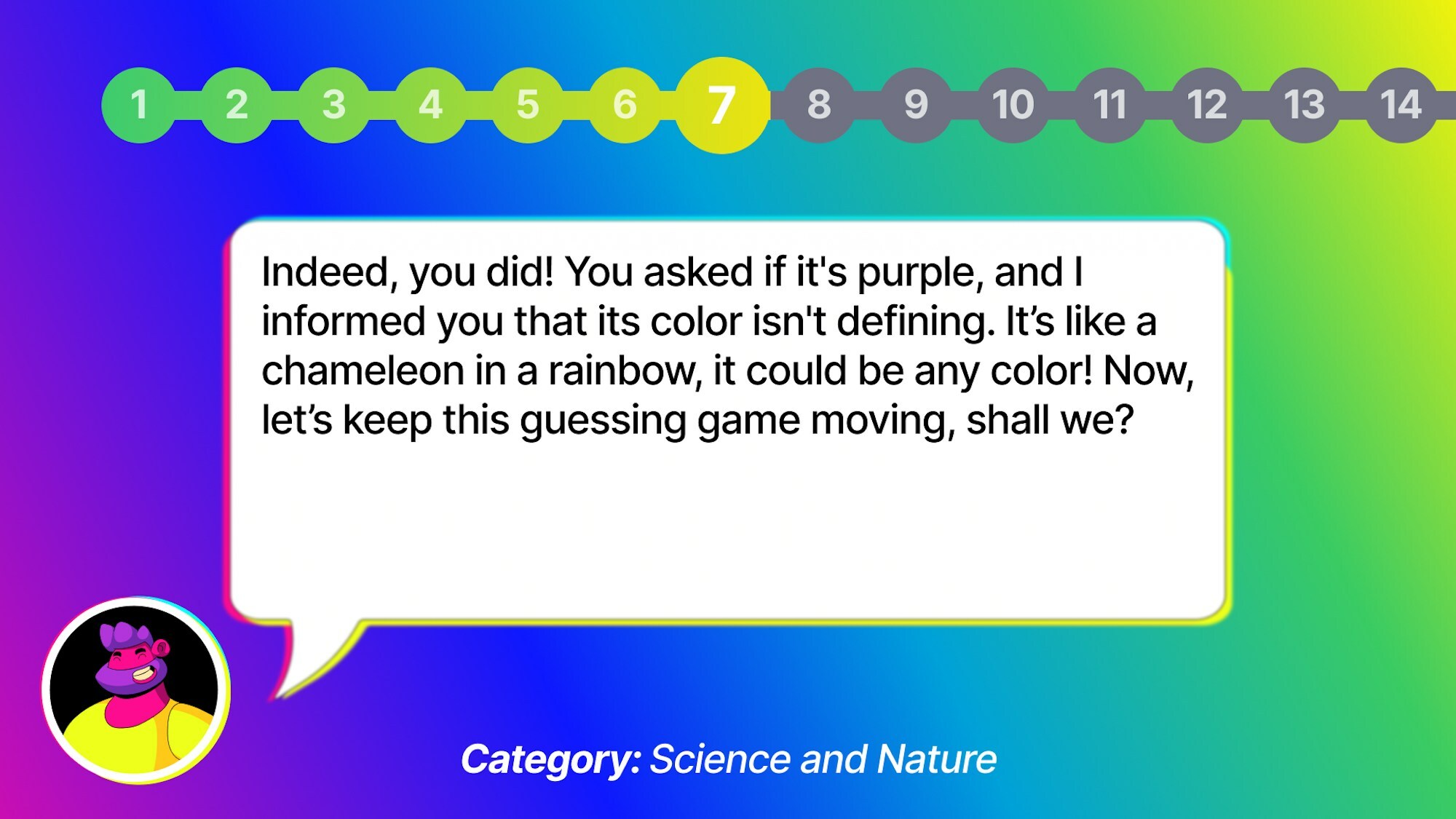 1 2 3 4 5 6 7 8 9 10 11 12 13 14

Indeed, you did! You asked if it's purple, and I informed you that its color isn't defining. It’s like a chameleon in a rainbow, it could be any color! Now, let’s keep this guessing game moving, shall we?

Category: Science and Nature